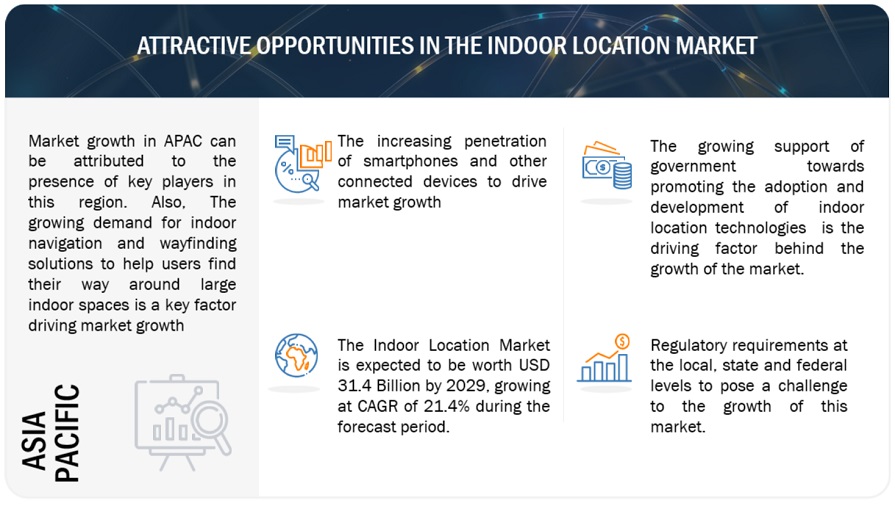 ATTRACTIVE OPPORTUNITIES IN THE INDOOR LOCATION MARKET

Market growth in APAC can be attributed to the presence of key players in this region. Also, The growing demand for indoor navigation and wayfinding solutions to help users find their way around large indoor spaces is a key factor driving market growth

ASIA PACIFIC

The increasing penetration of smartphones and other connected devices to drive market growth

The Indoor Location Market is expected to be worth USD 31.4 Billion by 2029, growing at CAGR of 21.4% during the forecast period.

The growing support of government towards promoting the adoption and development of indoor location technologies is the driving factor behind the growth of the market.

Regulatory requirements at the local, state and federal levels to pose a challenge to the growth of this market.